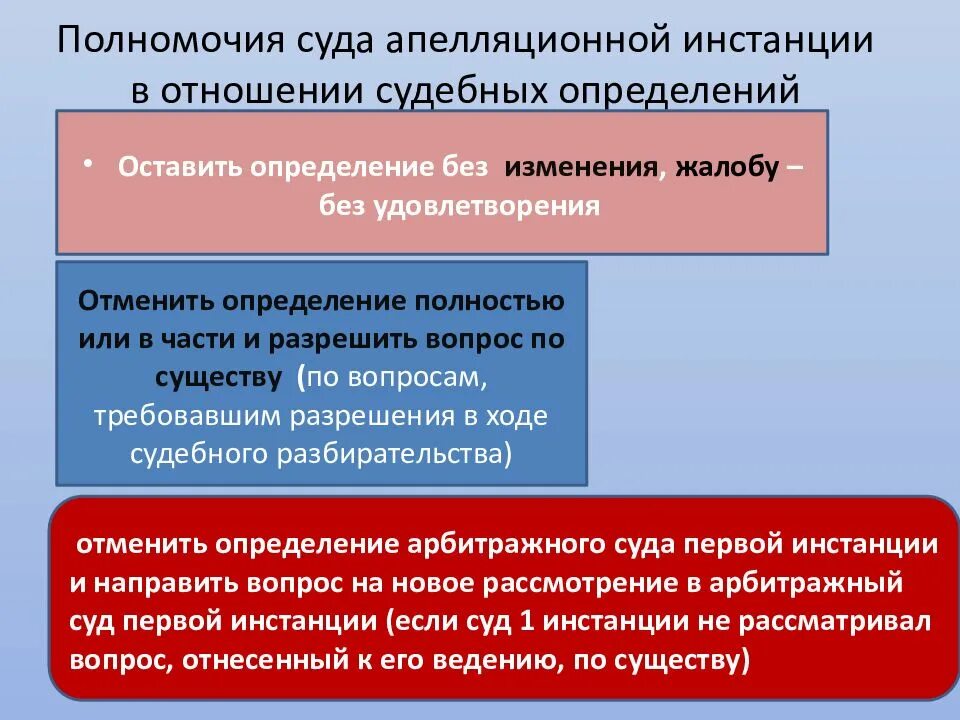 Полномочия суда апелляционной инстанции в отношении судебных определений

• Оставить определение без изменения, жалобу – без удовлетворения

Отменить определение полностью или в части и разрешить вопрос по существу (по вопросам, требовавшим разрешения в ходе судебного разбирательства)

отменить определение арбитражного суда первой инстанции и направить вопрос на новое рассмотрение в арбитражный суд первой инстанции (если суд 1 инстанции не рассматривал вопрос, отнесенный к его ведению, по существу)